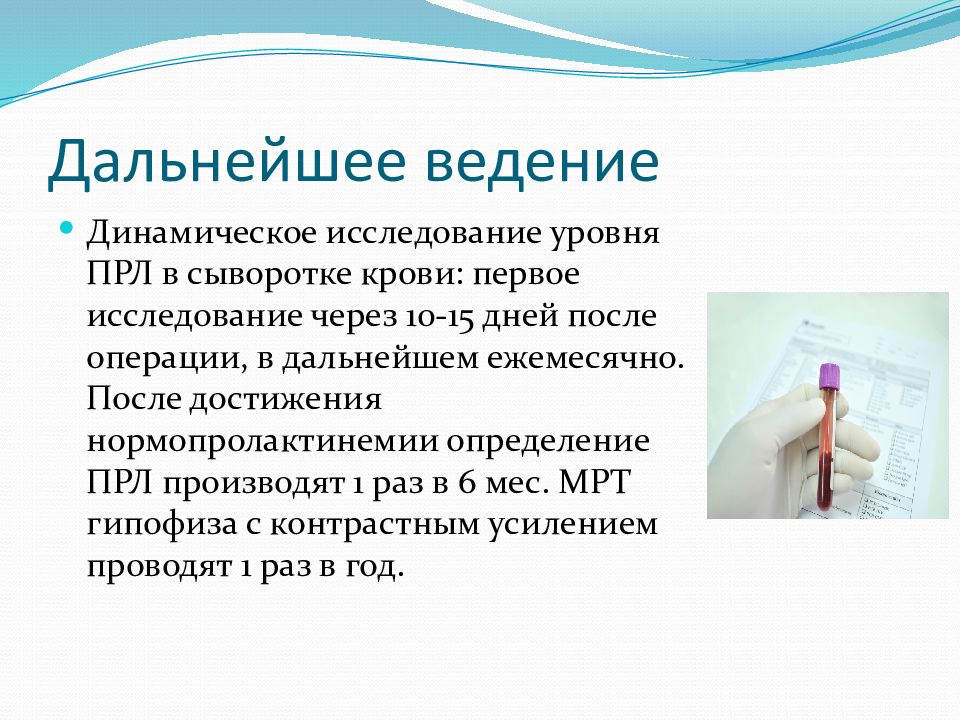 Дальнейшее ведение

Динамическое исследование уровня ПРЛ в сыворотке крови: первое исследование через 10-15 дней после операции, в дальнейшем ежемесячно. После достижения нормопролактинемии определение ПРЛ производят 1 раз в 6 мес. МРТ гипофиза с контрастным усилением проводят 1 раз в год.